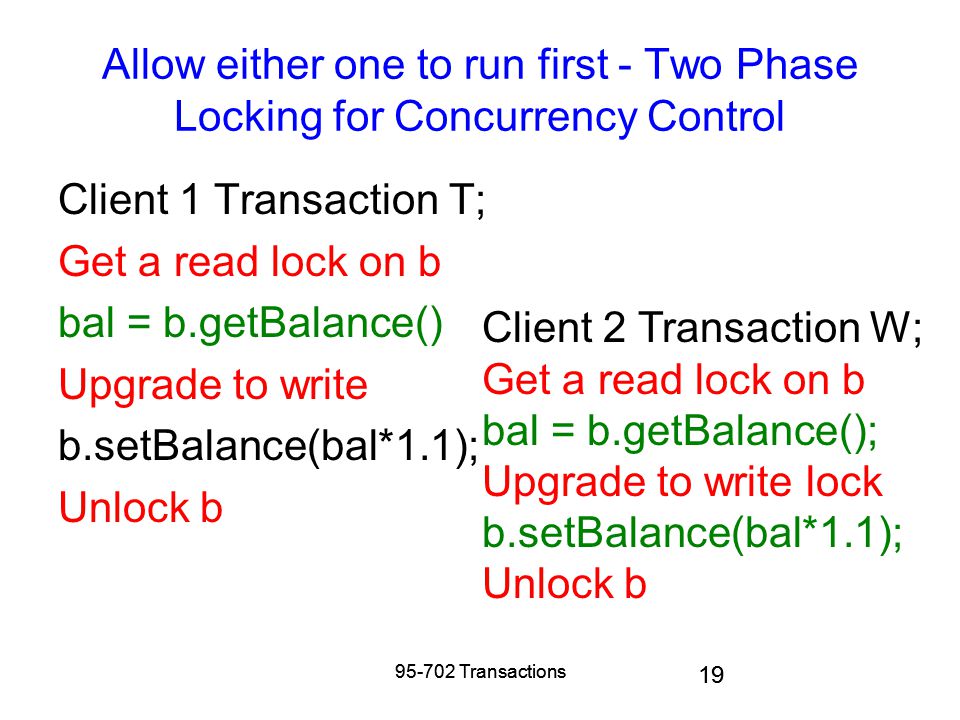 Allow either one to run first - Two Phase Locking for Concurrency Control

Client 1 Transaction T;
Get a read lock on b
bal = b.getBalance()
Upgrade to write
b.setBalance(bal*1.1);
Unlock b

Client 2 Transaction W;
Get a read lock on b
bal = b.getBalance();
Upgrade to write lock
b.setBalance(bal*1.1);
Unlock b

95-702 Transactions

19